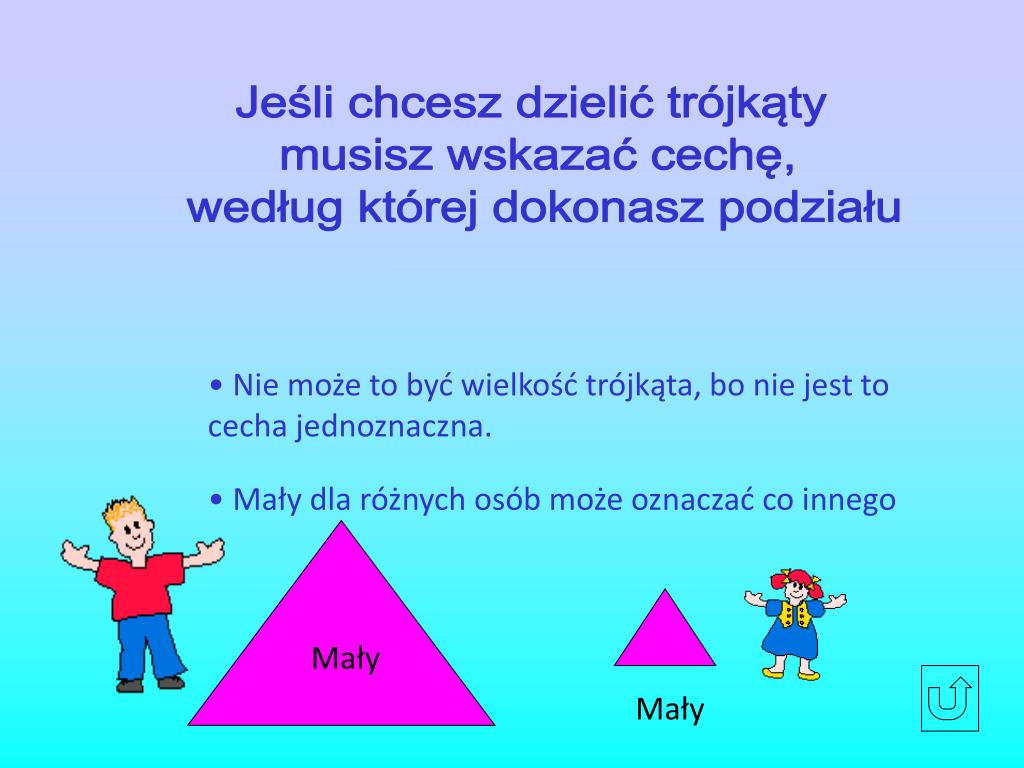 Jeśli chcesz dzielić trójkąty musisz wskazać cechę, według której dokonasz podziału

• Nie może to być wielkość trójkąta, bo nie jest to cecha jednoznaczna.

• Mały dla różnych osób może oznaczać co innego

Mały

Mały